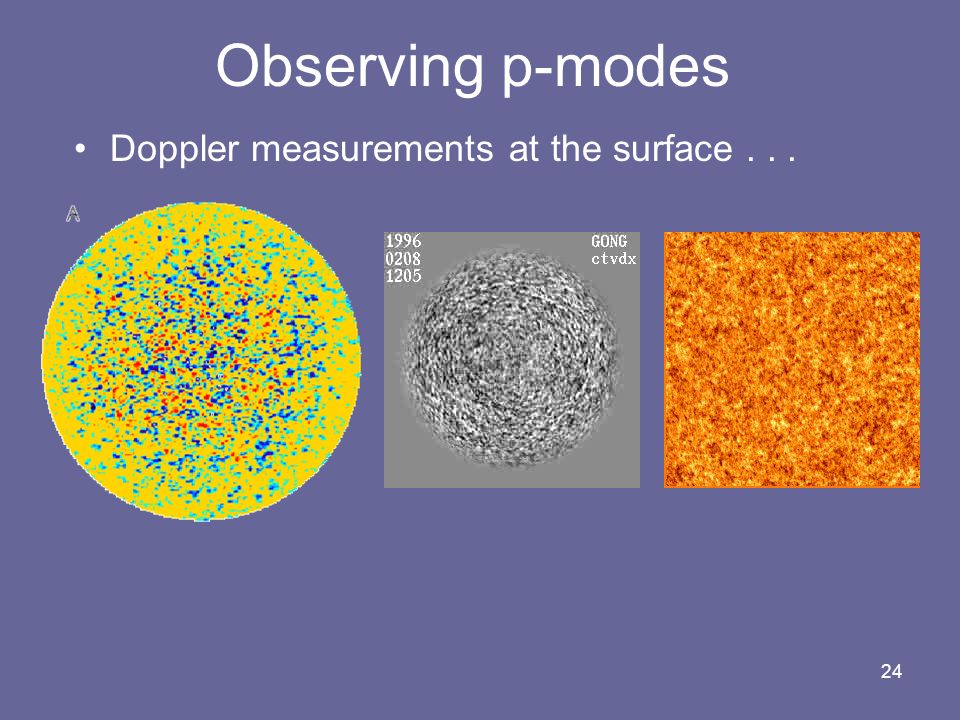 Observing p-modes

• Doppler measurements at the surface . . .

A

1996
0208
1205

GONG
ctvdx

24